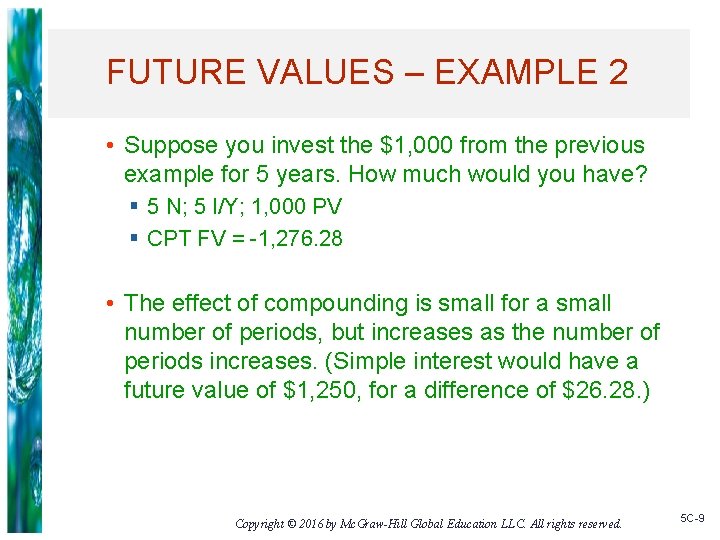 FUTURE VALUES – EXAMPLE 2

• Suppose you invest the \$1,000 from the previous example for 5 years. How much would you have?
  ▪ 5 N; 5 I/Y; 1,000 PV
  ▪ CPT FV = -1,276.28

• The effect of compounding is small for a small number of periods, but increases as the number of periods increases. (Simple interest would have a future value of \$1,250, for a difference of \$26.28.)

Copyright © 2016 by McGraw-Hill Global Education LLC. All rights reserved.

5C-9